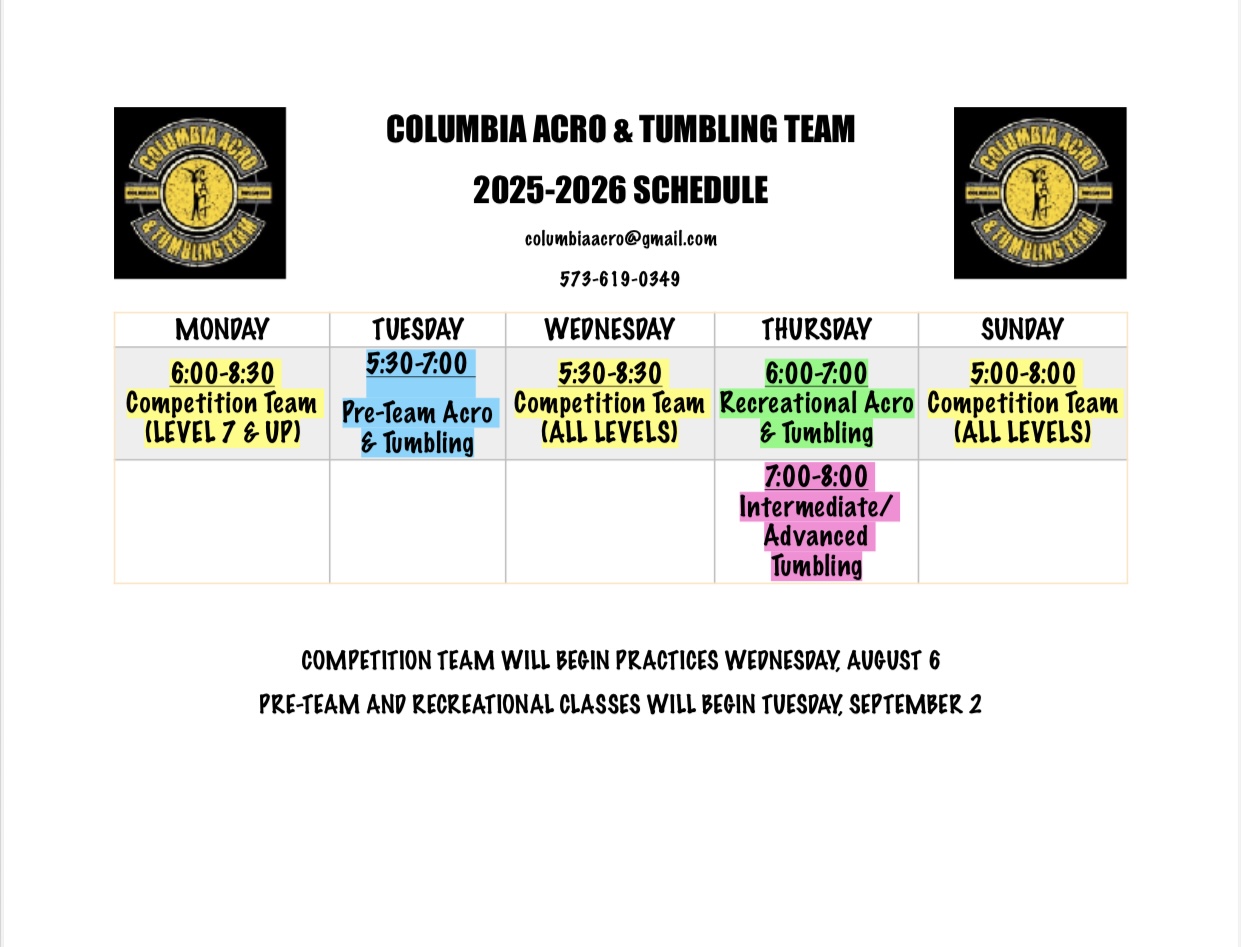 COLUMBIA ACRO & TUMBLING TEAM

COLUMBIA ACRO & TUMBLING TEAM

2025-2026 SCHEDULE

columbiaacro@gmail.com

573-619-0349

COLUMBIA ACRO & TUMBLING TEAM

| MONDAY | TUESDAY | WEDNESDAY | THURSDAY | SUNDAY |
|---|---|---|---|---|
| 6:00-8:30 Competition Team (LEVEL 7 & UP) | 5:30-7:00 Pre-Team Acro & Tumbling | 5:30-8:30 Competition Team (ALL LEVELS) | 6:00-7:00 Recreational Acro & Tumbling | 5:00-8:00 Competition Team (ALL LEVELS) |
| | | | 7:00-8:00 Intermediate/ Advanced Tumbling | |

COMPETITION TEAM WILL BEGIN PRACTICES WEDNESDAY, AUGUST 6

PRE-TEAM AND RECREATIONAL CLASSES WILL BEGIN TUESDAY, SEPTEMBER 2